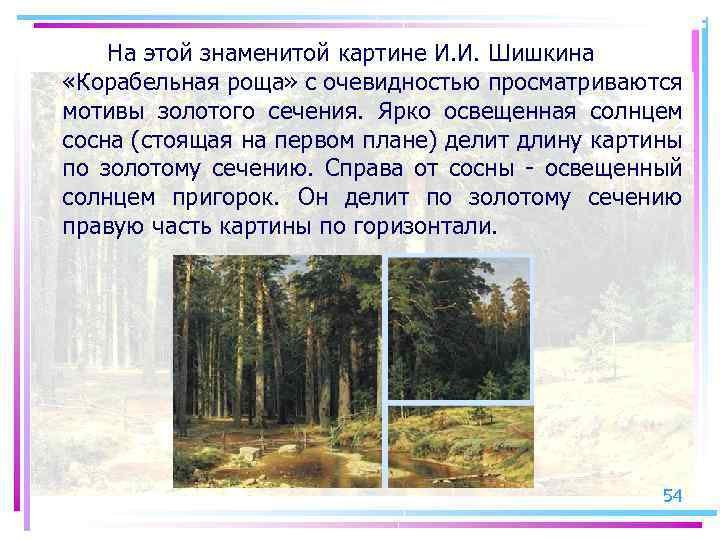 На этой знаменитой картине И.И. Шишкина «Корабельная роща» с очевидностью просматриваются мотивы золотого сечения. Ярко освещенная солнцем сосна (стоящая на первом плане) делит длину картины по золотому сечению. Справа от сосны - освещенный солнцем пригорок. Он делит по золотому сечению правую часть картины по горизонтали.

54